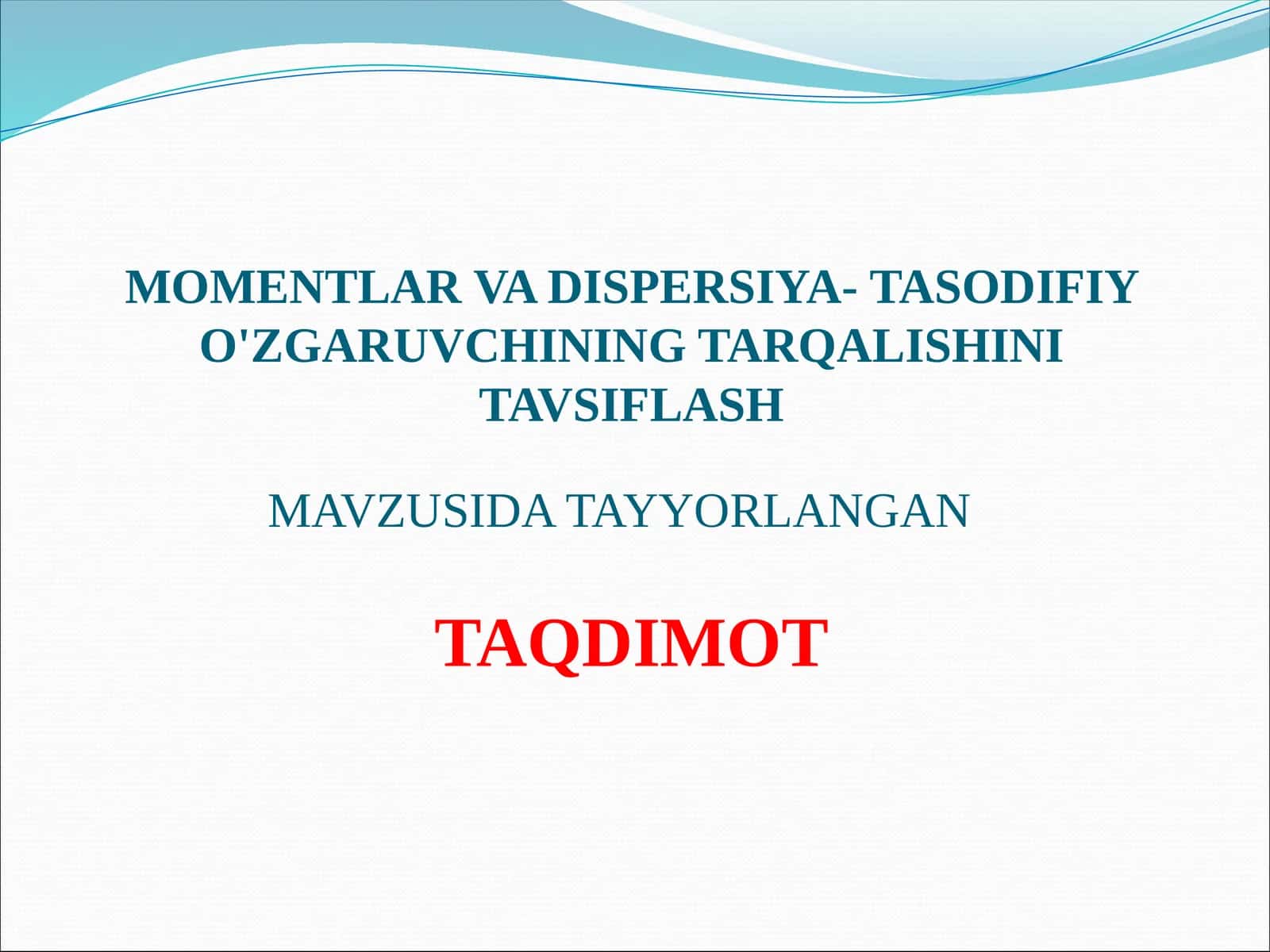 MOMENTLAR VA DISPERSIYA- TASODIFIY O'ZGARUVCHINING TARQALISHINI TAVSIFLASH

MAVZUSIDA TAYYORLANGAN

TAQDIMOT